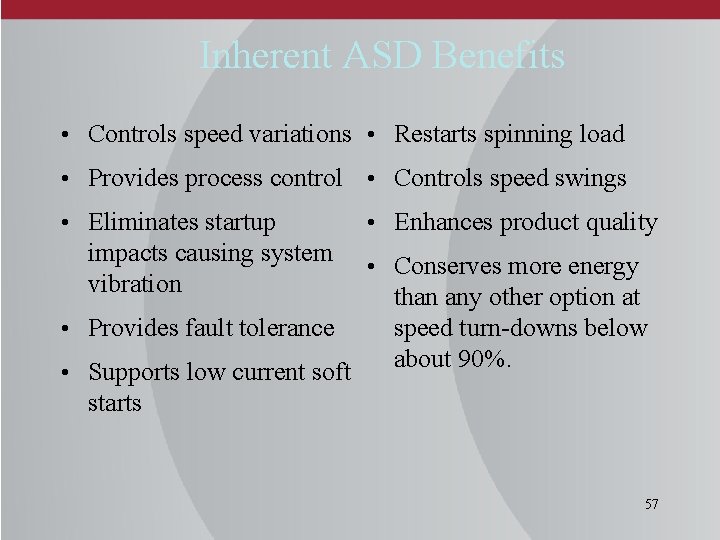 Inherent ASD Benefits

• Controls speed variations
• Provides process control
• Eliminates startup impacts causing system vibration
• Provides fault tolerance
• Supports low current soft starts

• Restarts spinning load
• Controls speed swings
• Enhances product quality
• Conserves more energy than any other option at speed turn-downs below about 90%.

57